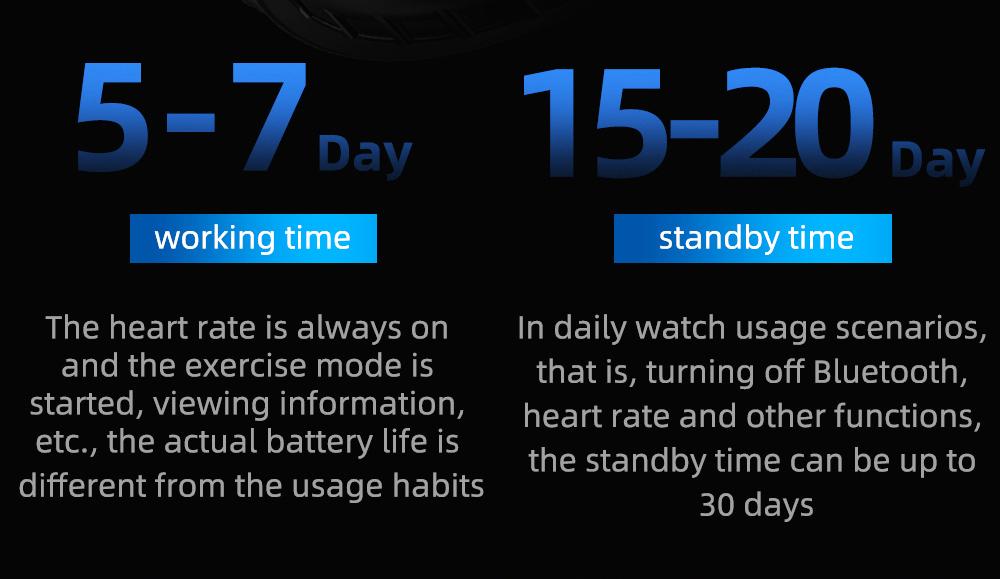 5-7 Day

working time

The heart rate is always on and the exercise mode is started, viewing information, etc., the actual battery life is different from the usage habits

15-20 Day

standby time

In daily watch usage scenarios, that is, turning off Bluetooth, heart rate and other functions, the standby time can be up to 30 days